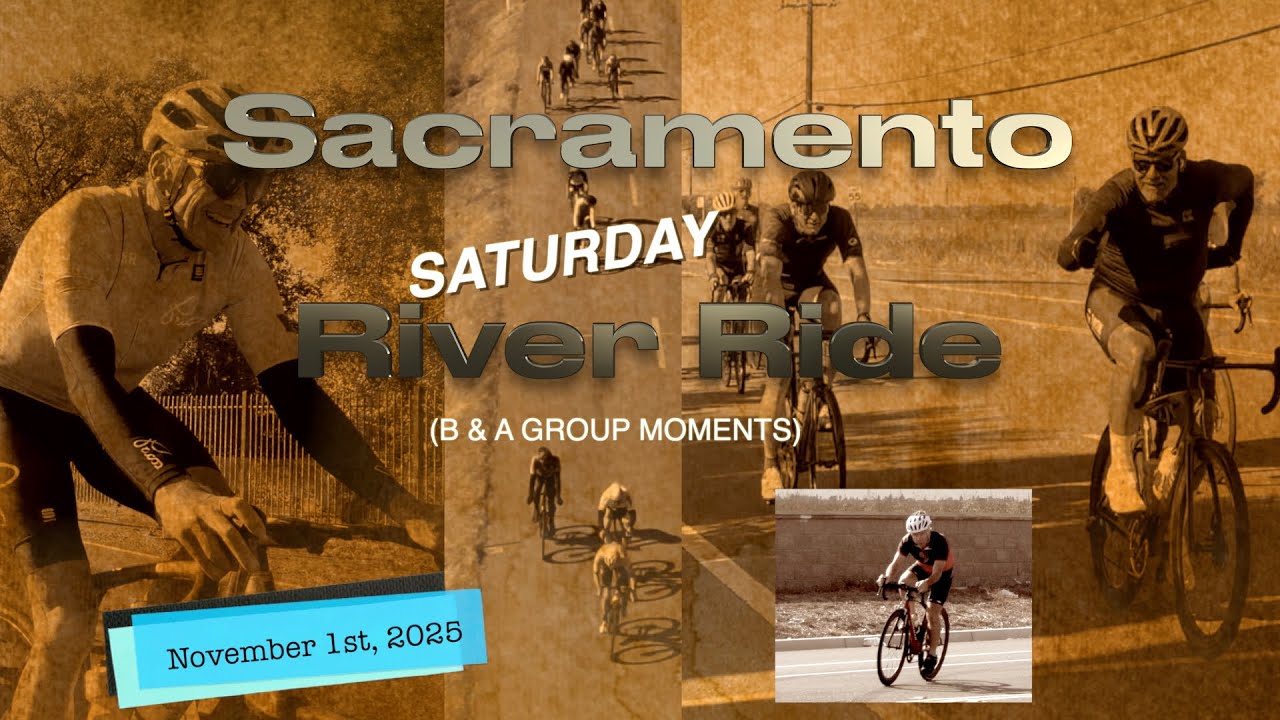 Sacramento

SATURDAY

River Ride

(B & A GROUP MOMENTS)

November 1st, 2025